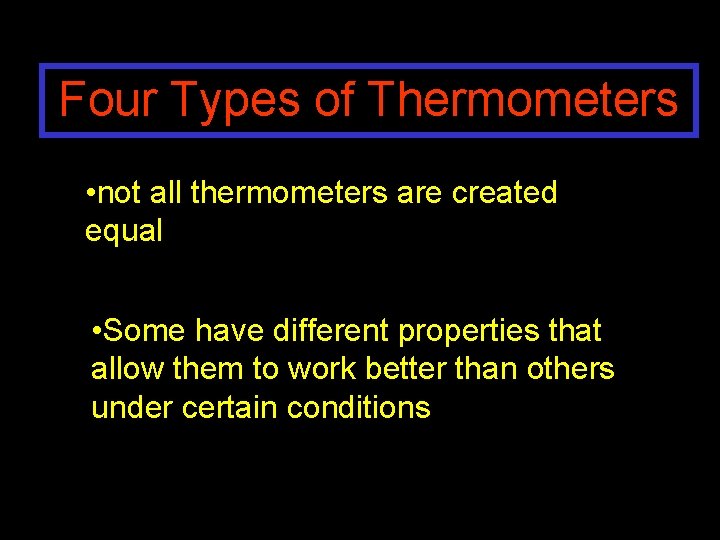 Four Types of Thermometers

•not all thermometers are created equal

•Some have different properties that allow them to work better than others under certain conditions